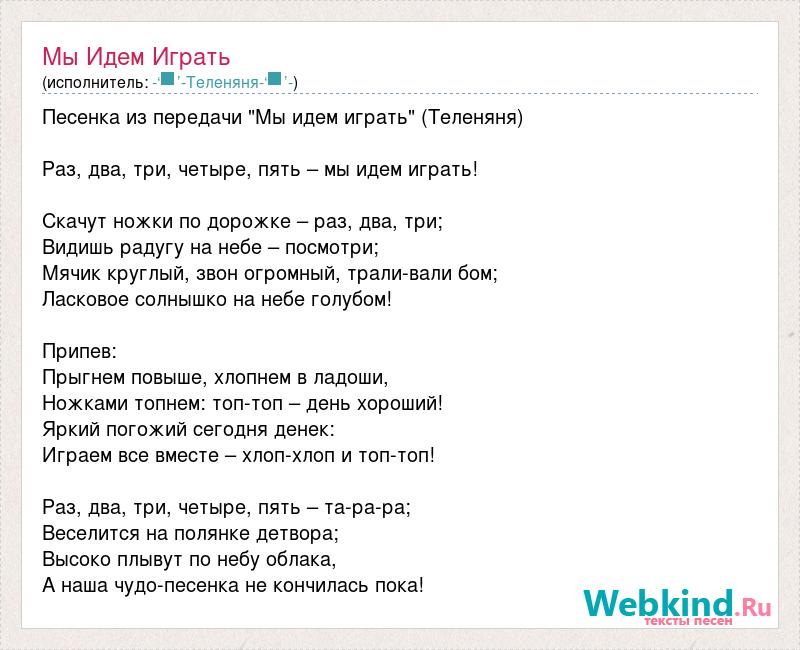 Мы Идем Играть
(исполнитель: -'■'-Теленяня-'■'-)

Песенка из передачи "Мы идем играть" (Теленяня)

Раз, два, три, четыре, пять – мы идем играть!

Скачут ножки по дорожке – раз, два, три;
Видишь радугу на небе – посмотри;
Мячик круглый, звон огромный, трали-вали бом;
Ласковое солнышко на небе голубом!

Припев:
Прыгнем повыше, хлопнем в ладоши,
Ножками топнем: топ-топ – день хороший!
Яркий погожий сегодня денек:
Играем все вместе – хлоп-хлоп и топ-топ!

Раз, два, три, четыре, пять – та-ра-ра;
Веселится на полянке детвора;
Высоко плывут по небу облака,
А наша чудо-песенка не кончилась пока!

Webkind.Ru
тексты песен